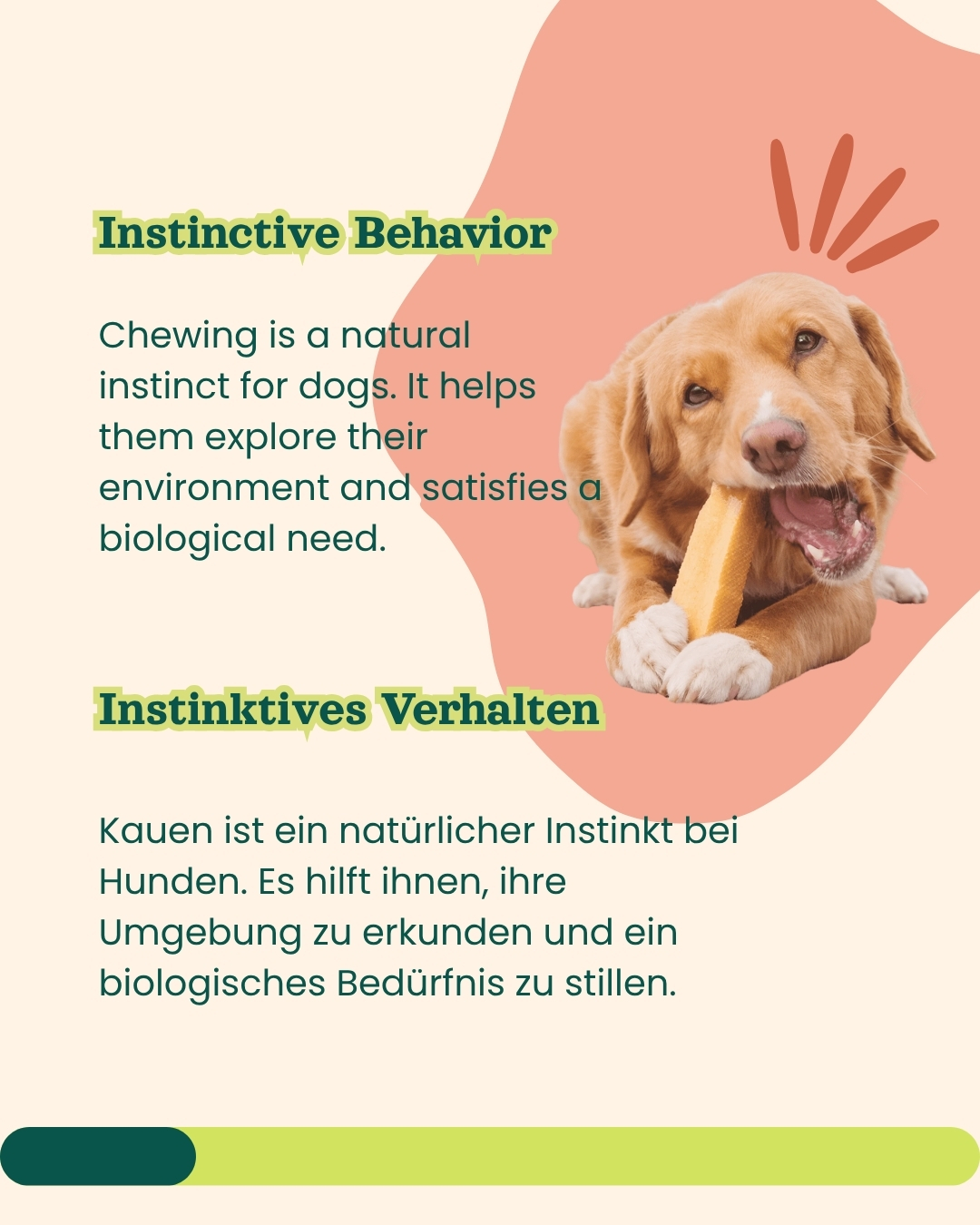 Instinctive Behavior

Chewing is a natural instinct for dogs. It helps them explore their environment and satisfies a biological need.

Instinktives Verhalten

Kauen ist ein natürlicher Instinkt bei Hunden. Es hilft ihnen, ihre Umgebung zu erkunden und ein biologisches Bedürfnis zu stillen.